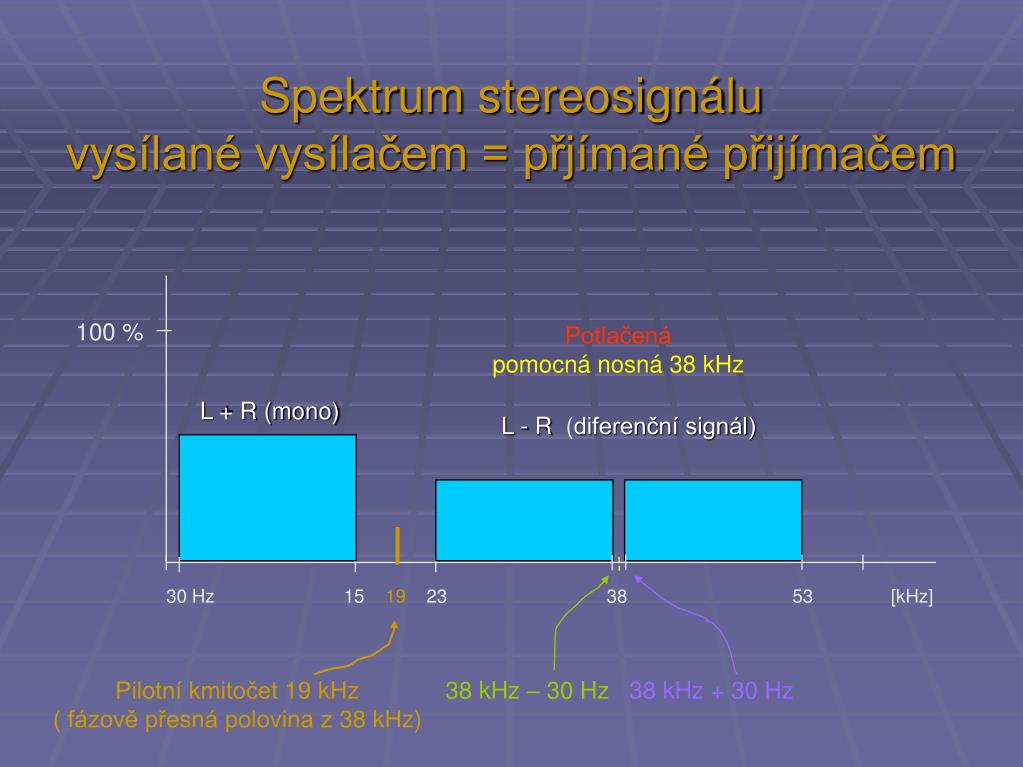 Spektrum stereosignálu
vysílané vysílačem = přjímané přijímačem

100 %

Potlačená
pomocná nosná 38 kHz

L + R (mono)

L - R (diferenční signál)

30 Hz
15
19
23
38
53
[kHz]

Pilotní kmitočet 19 kHz
( fázově přesná polovina z 38 kHz)

38 kHz – 30 Hz

38 kHz + 30 Hz